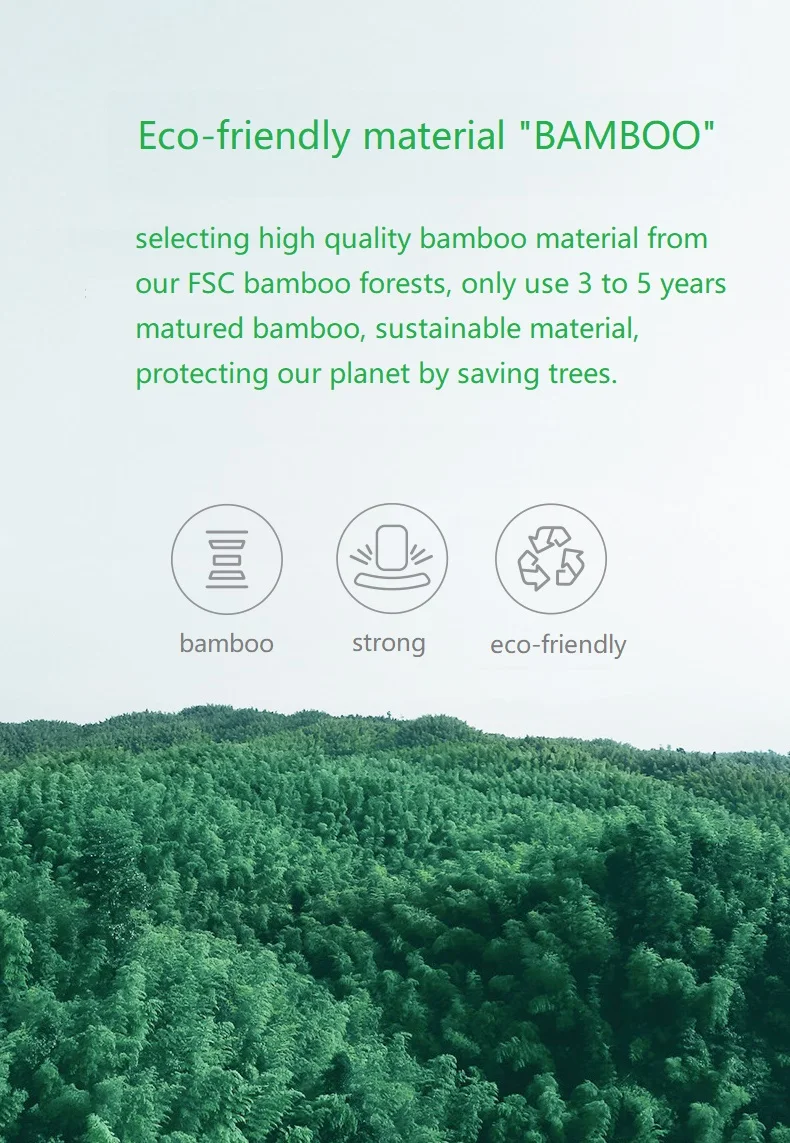 Eco-friendly material "BAMBOO"

selecting high quality bamboo material from our FSC bamboo forests, only use 3 to 5 years matured bamboo, sustainable material, protecting our planet by saving trees.

bamboo

strong

eco-friendly